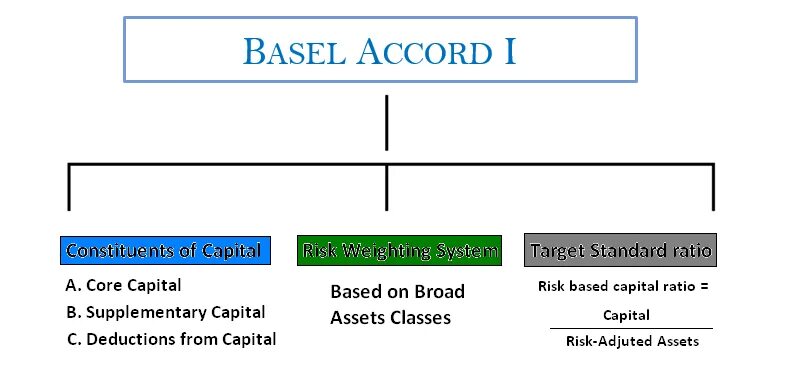 BASEL ACCORD I

Constituents of Capital

A. Core Capital
B. Supplementary Capital
C. Deductions from Capital

Risk Weighting System

Based on Broad Assets Classes

Target Standard ratio

Risk based capital ratio = $\frac{\text{Capital}}{\text{Risk-Adjuted Assets}}$